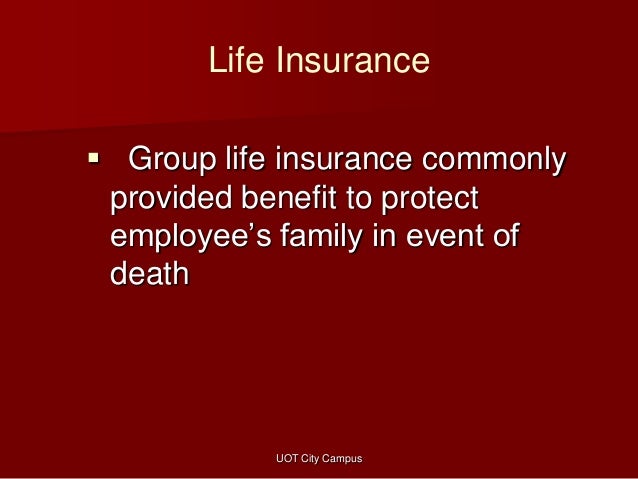 Life Insurance

▪ Group life insurance commonly provided benefit to protect employee’s family in event of death

UOT City Campus